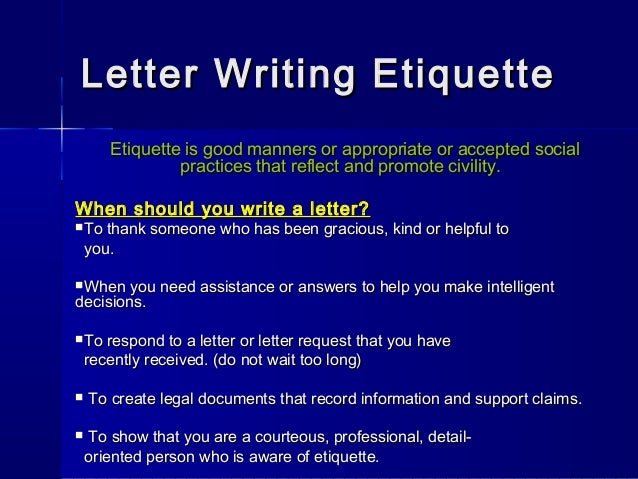 Letter Writing Etiquette

Etiquette is good manners or appropriate or accepted social practices that reflect and promote civility.

When should you write a letter?

▪To thank someone who has been gracious, kind or helpful to you.

▪When you need assistance or answers to help you make intelligent decisions.

▪To respond to a letter or letter request that you have recently received. (do not wait too long)

▪ To create legal documents that record information and support claims.

▪ To show that you are a courteous, professional, detail-oriented person who is aware of etiquette.